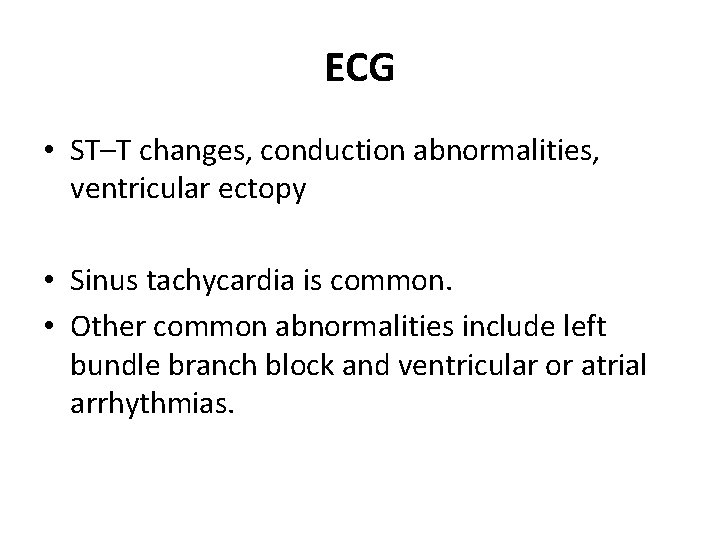 ECG

• ST–T changes, conduction abnormalities, ventricular ectopy

• Sinus tachycardia is common.
• Other common abnormalities include left bundle branch block and ventricular or atrial arrhythmias.